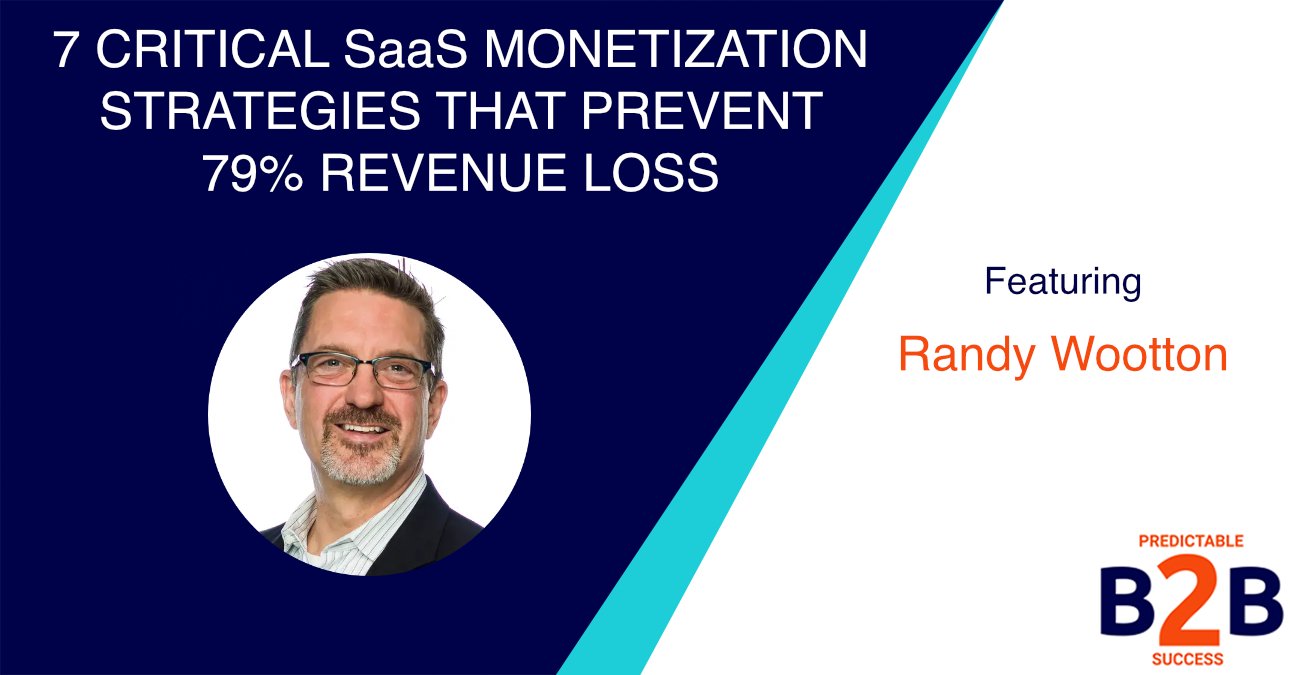 7 CRITICAL SaaS MONETIZATION STRATEGIES THAT PREVENT 79% REVENUE LOSS

Featuring

Randy Wootton

PREDICTABLE
B2B
SUCCESS